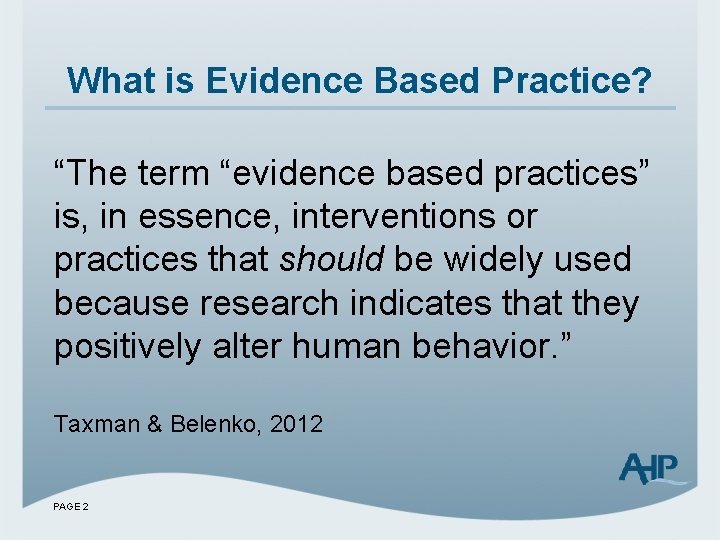 What is Evidence Based Practice?

“The term “evidence based practices” is, in essence, interventions or practices that should be widely used because research indicates that they positively alter human behavior.”

Taxman & Belenko, 2012

AHP

PAGE 2